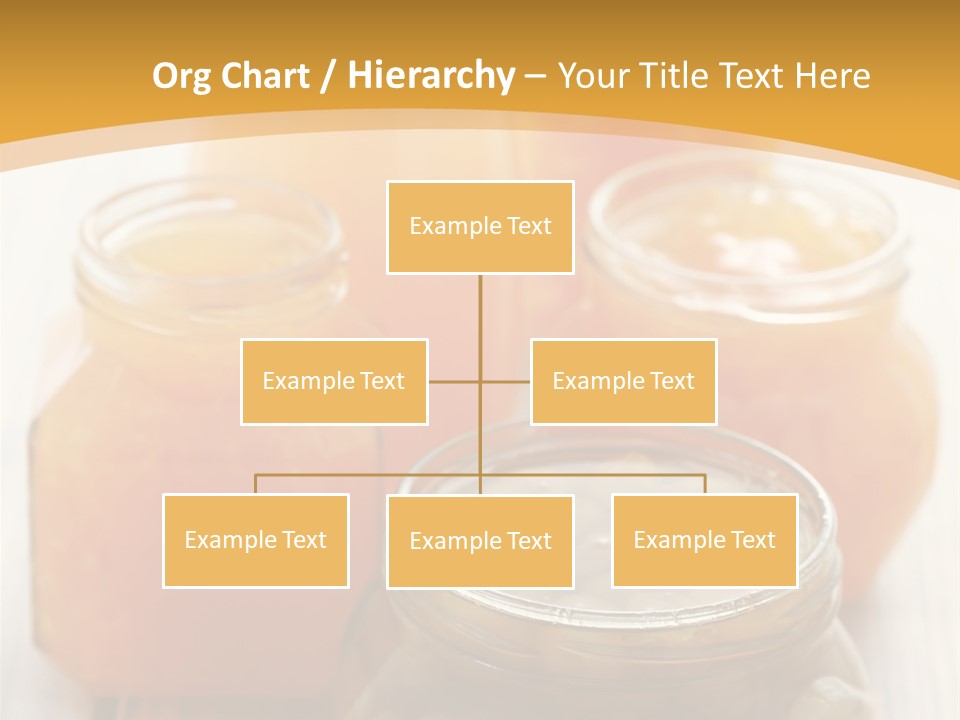 Org Chart / Hierarchy – Your Title Text Here

Example Text

Example Text

Example Text

Example Text

Example Text

Example Text